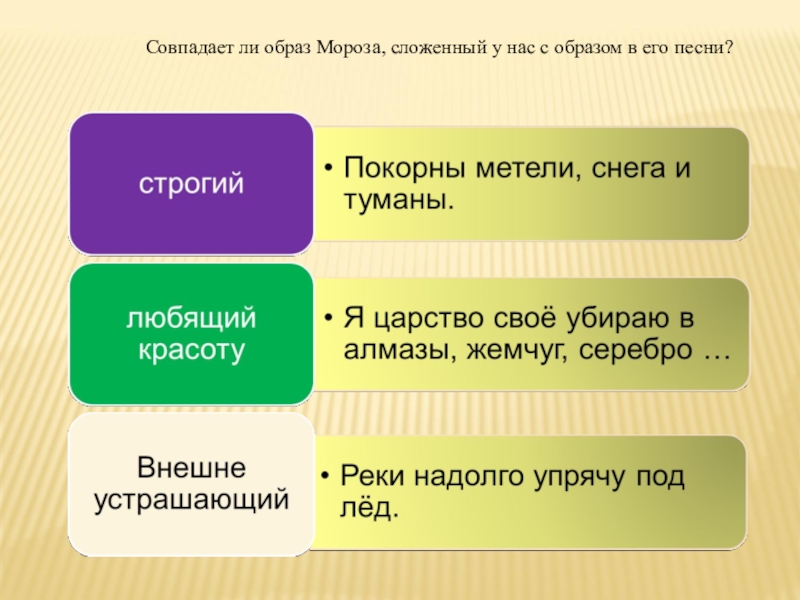 Совпадает ли образ Мороза, сложенный у нас с образом в его песни?

строгий

• Покорны метели, снега и туманы.

любящий красоту

• Я царство своё убираю в алмазы, жемчуг, серебро …

Внешне устрашающий

• Реки надолго упрячу под лёд.